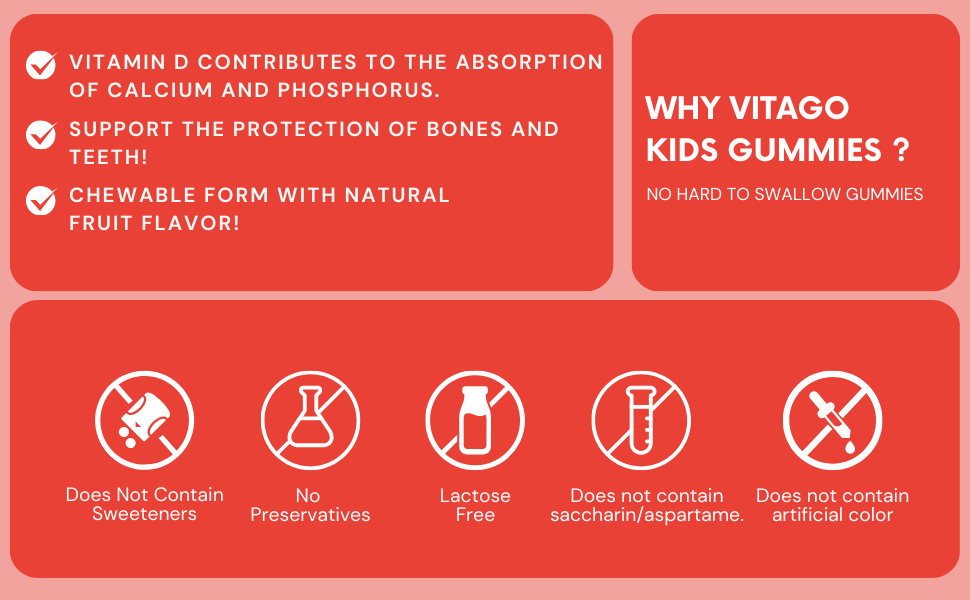 VITAMIN D CONTRIBUTES TO THE ABSORPTION OF CALCIUM AND PHOSPHORUS.

SUPPORT THE PROTECTION OF BONES AND TEETH!

CHEWABLE FORM WITH NATURAL FRUIT FLAVOR!

WHY VITAGO KIDS GUMMIES ?

NO HARD TO SWALLOW GUMMIES

Does Not Contain Sweeteners

No Preservatives

Lactose Free

Does not contain saccharin/aspartame.

Does not contain artificial color